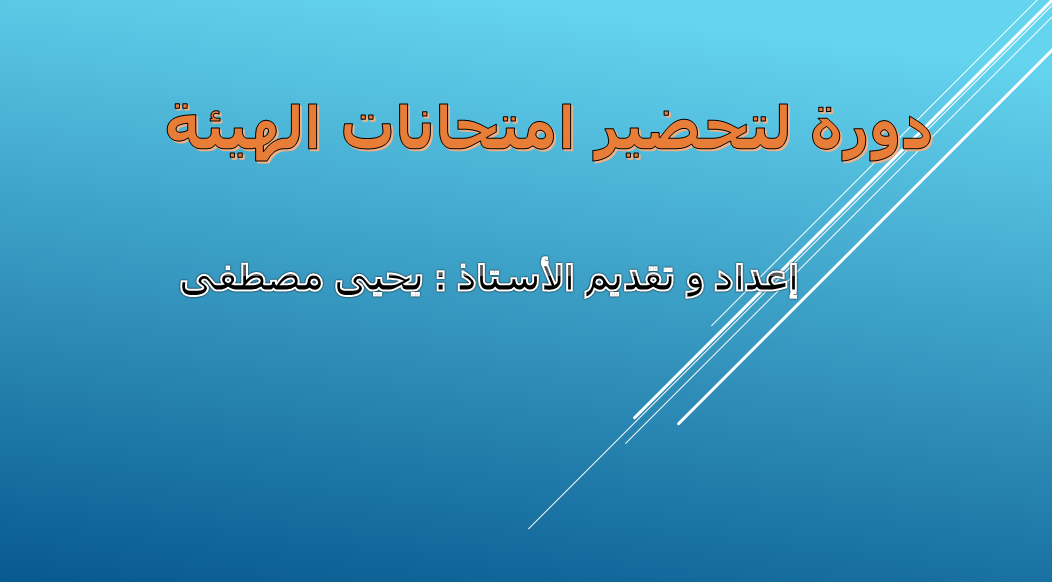 دورة لتحضير امتحانات الهيئة

إعداد و تقديم الأستاذ : يحيى مصطفى